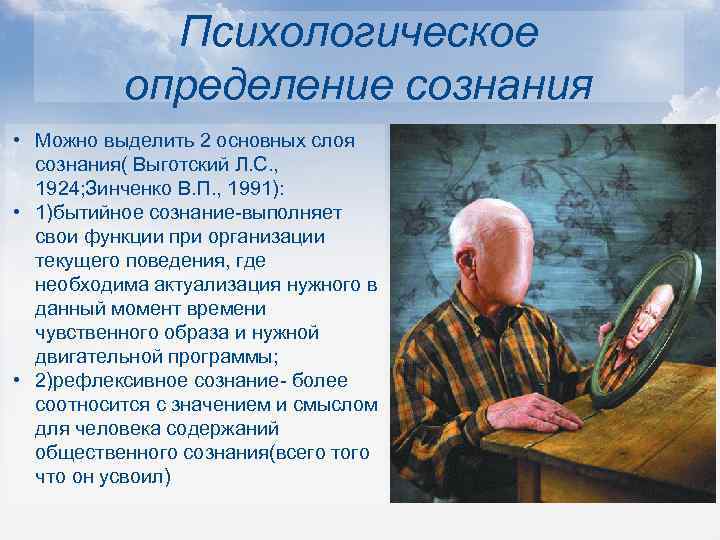 Психологическое определение сознания

• Можно выделить 2 основных слоя сознания( Выготский Л.С., 1924;Зинченко В.П., 1991):
• 1)бытийное сознание-выполняет свои функции при организации текущего поведения, где необходима актуализация нужного в данный момент времени чувственного образа и нужной двигательной программы;
• 2)рефлексивное сознание- более соотносится с значением и смыслом для человека содержаний общественного сознания(всего того что он усвоил)